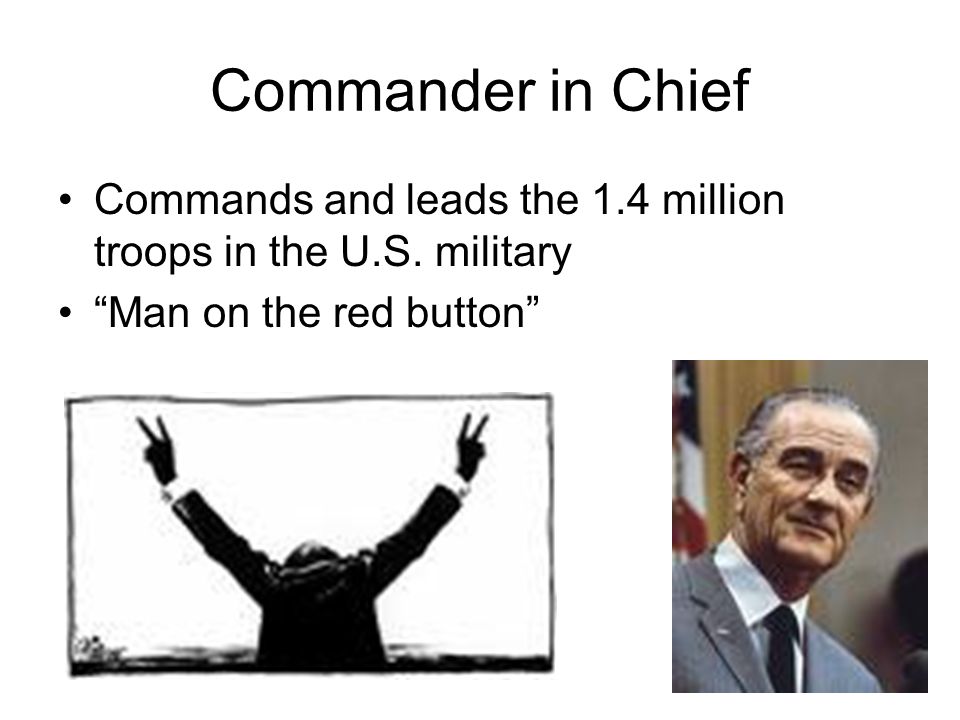 Commander in Chief

• Commands and leads the 1.4 million troops in the U.S. military
• “Man on the red button”